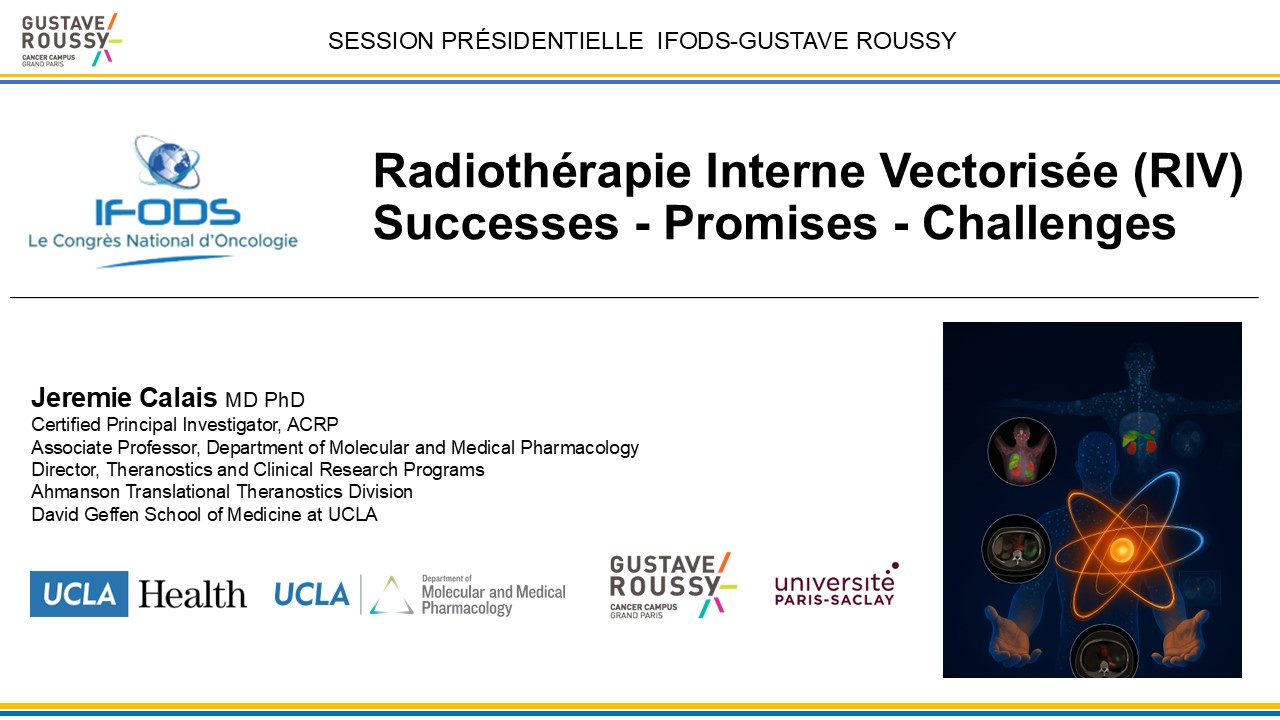 GUSTAVE ROUSSY
CANCER CAMPUS GRAND PARIS

SESSION PRÉSIDENTIELLE IFODS-GUSTAVE ROUSSY

IFODS
Le Congrès National d'Oncologie

Radiothérapie Interne Vectorisée (RIV)
Successes - Promises - Challenges

Jeremie Calais MD PhD
Certified Principal Investigator, ACRP
Associate Professor, Department of Molecular and Medical Pharmacology
Director, Theranostics and Clinical Research Programs
Ahmanson Translational Theranostics Division
David Geffen School of Medicine at UCLA

UCLA Health

UCLA Department of Molecular and Medical Pharmacology

GUSTAVE ROUSSY
CANCER CAMPUS GRAND PARIS

université PARIS-SACLAY